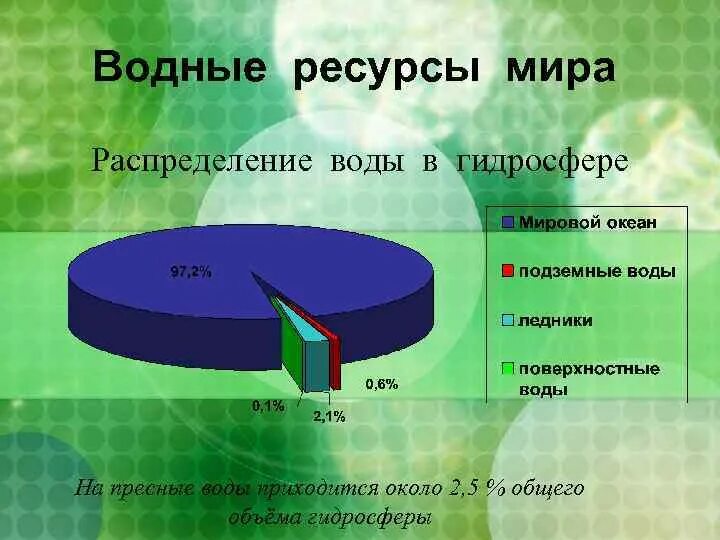 Водные ресурсы мира

Распределение воды в гидросфере

97,2%

0,6%

0,1%

2,1%

Мировой океан

подземные воды

ледники

поверхностные воды

На пресные воды приходится около 2,5 % общего объёма гидросферы